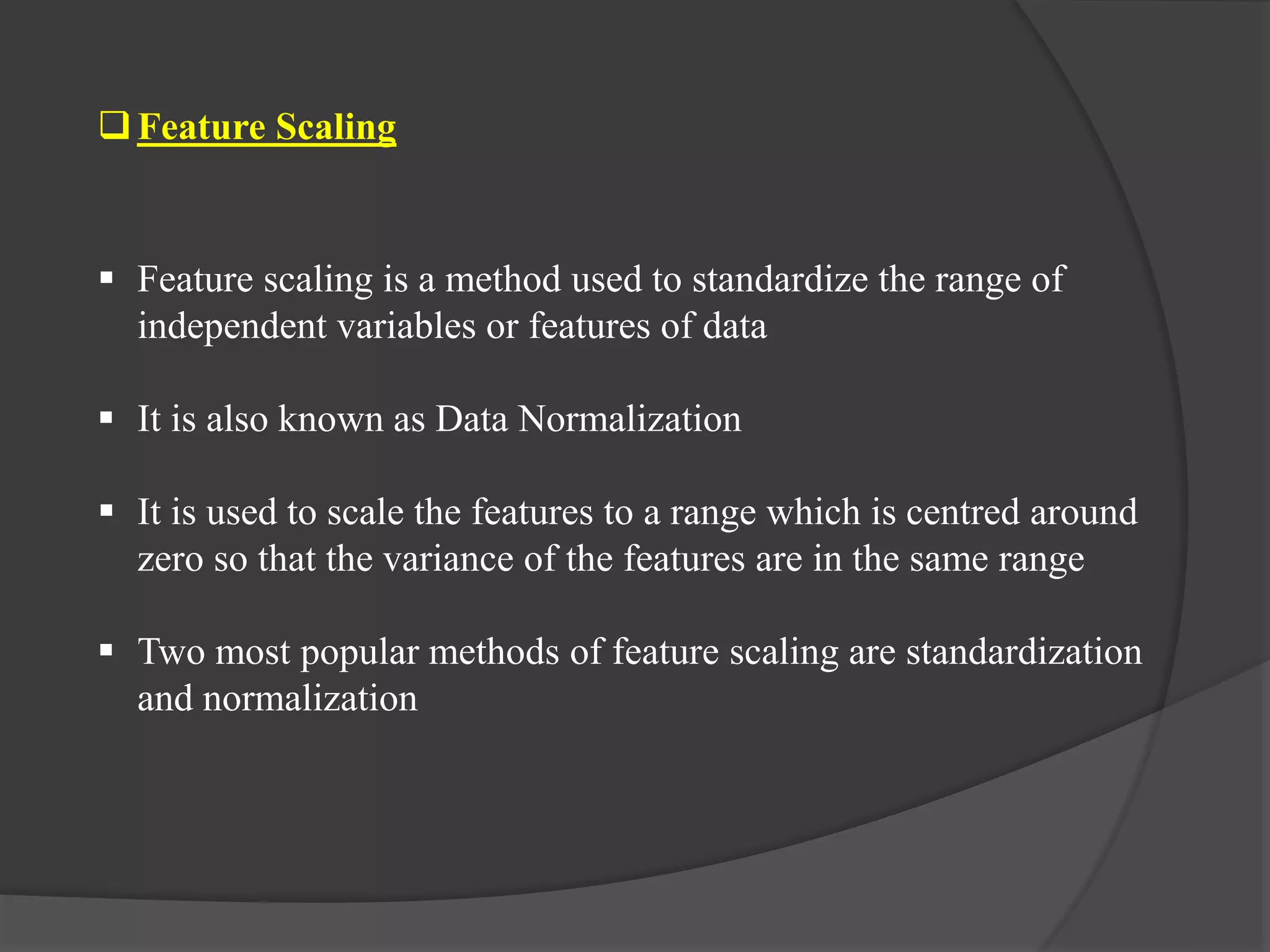 ❑ Feature Scaling

▪ Feature scaling is a method used to standardize the range of independent variables or features of data

▪ It is also known as Data Normalization

▪ It is used to scale the features to a range which is centred around zero so that the variance of the features are in the same range

▪ Two most popular methods of feature scaling are standardization and normalization